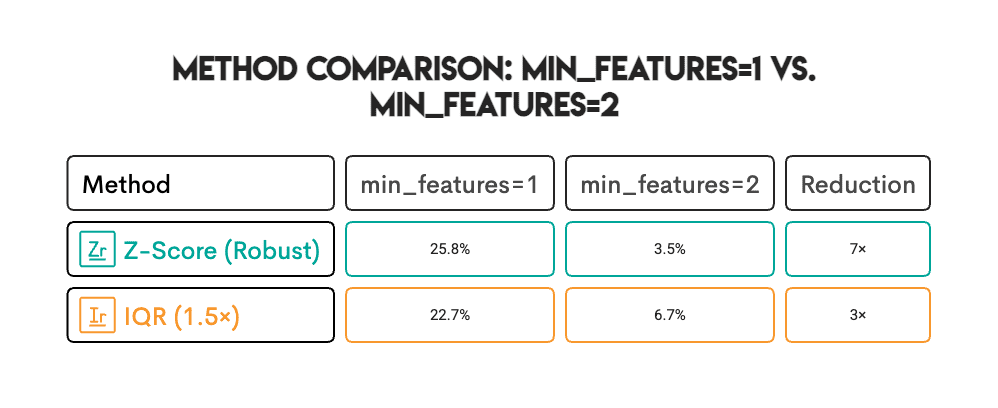 METHOD COMPARISON: MIN_FEATURES=1 VS. MIN_FEATURES=2

| Method | min_features=1 | min_features=2 | Reduction |
|---|---|---|---|
| Zr Z-Score (Robust) | 25.8% | 3.5% | 7× |
| Ir IQR (1.5×) | 22.7% | 6.7% | 3× |